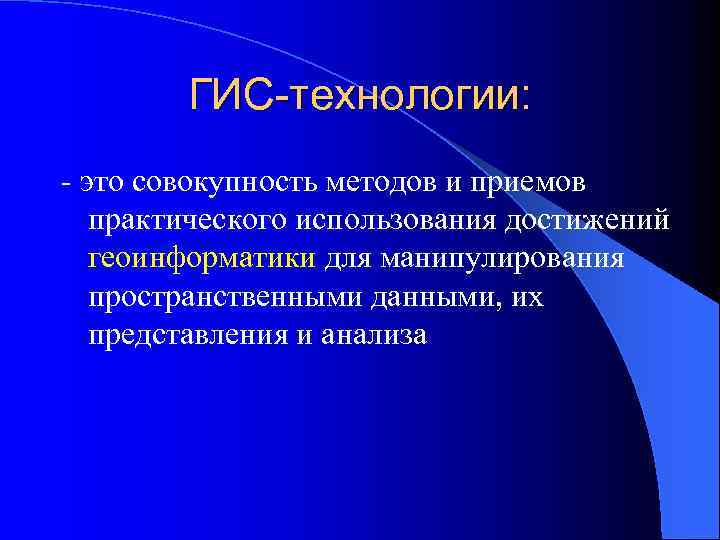 ГИС-технологии:

- это совокупность методов и приемов практического использования достижений геоинформатики для манипулирования пространственными данными, их представления и анализа